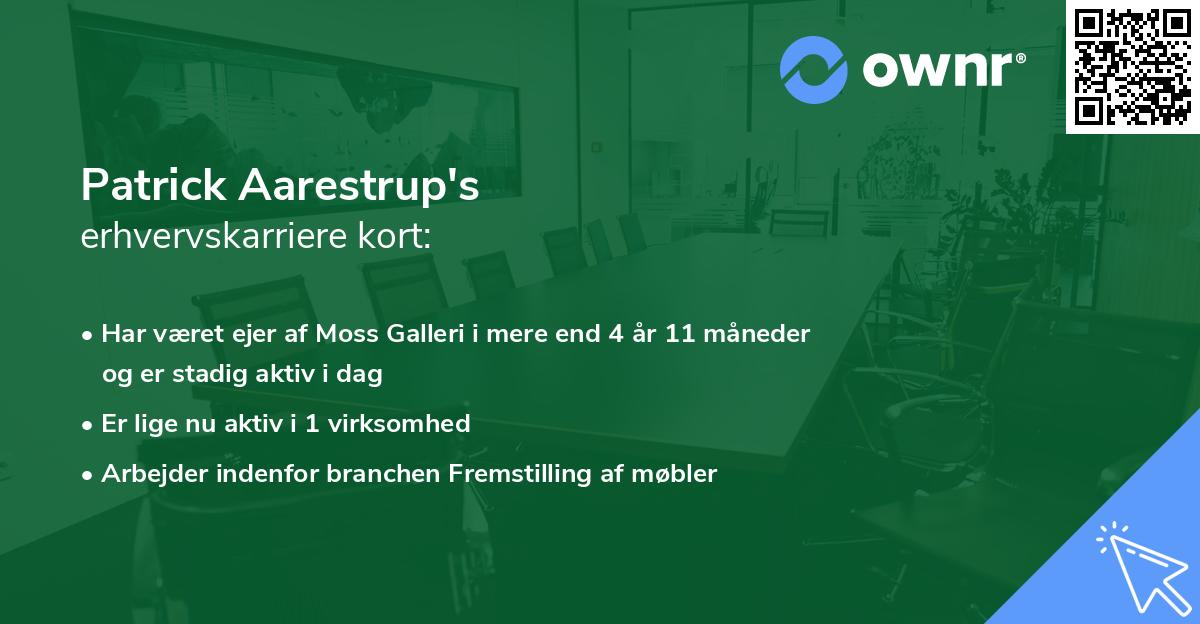 ownr®

Patrick Aarestrup's
erhvervskarriere kort:

• Har været ejer af Moss Galleri i mere end 4 år 11 måneder og er stadig aktiv i dag
• Er lige nu aktiv i 1 virksomhed
• Arbejder indenfor branchen Fremstilling af møbler